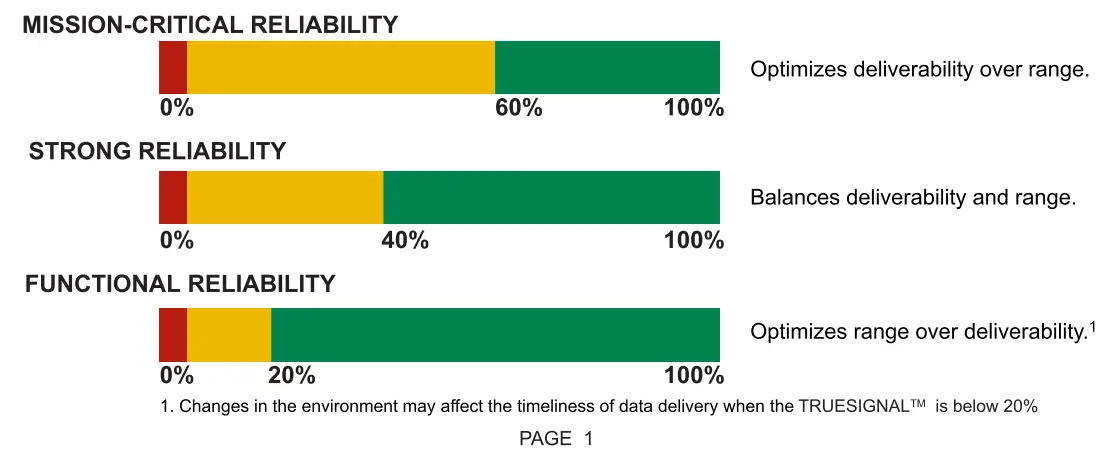 MISSION-CRITICAL RELIABILITY

0%
60%
100%

Optimizes deliverability over range.

STRONG RELIABILITY

0%
40%
100%

Balances deliverability and range.

FUNCTIONAL RELIABILITY

0%
20%
100%

Optimizes range over deliverability.$^1$

1. Changes in the environment may affect the timeliness of data delivery when the TRUESIGNAL™ is below 20%

PAGE 1